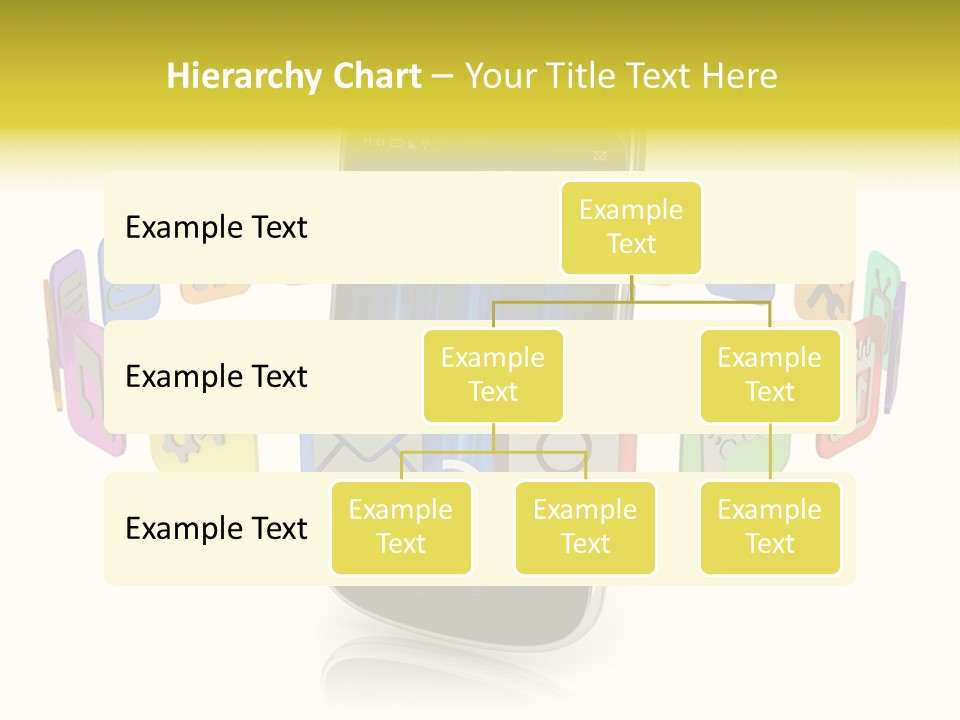 Hierarchy Chart – Your Title Text Here

Example Text

Example Text

Example Text

Example Text

Example Text

Example Text

Example Text

Example Text

Example Text